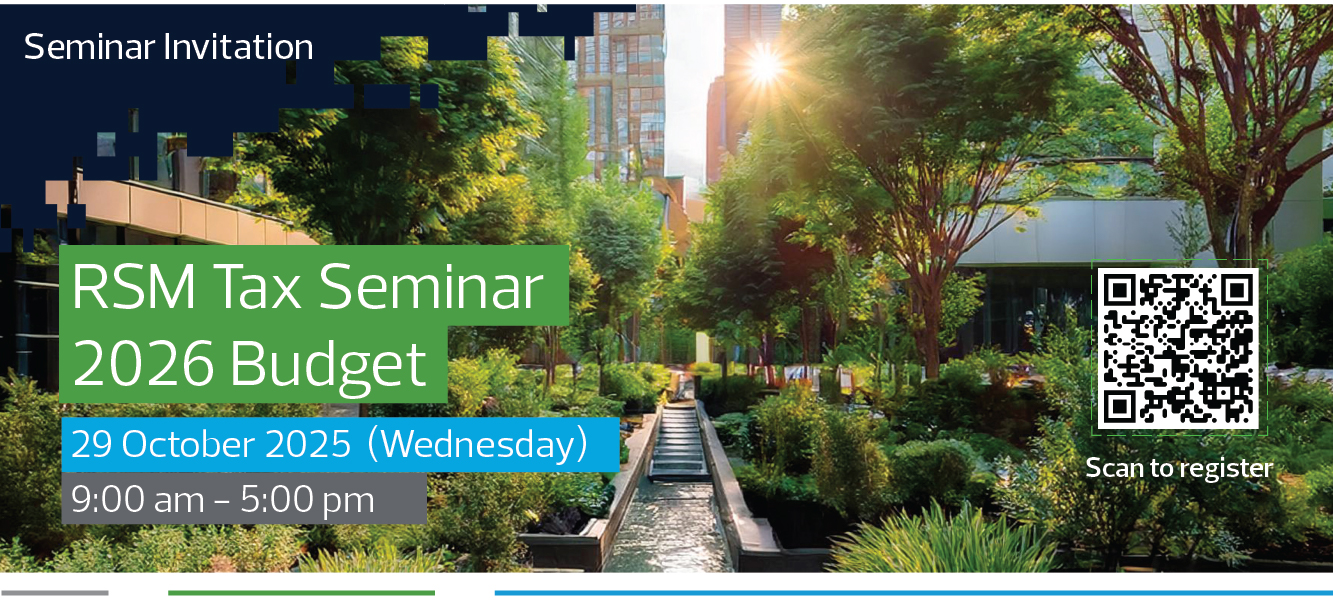 Seminar Invitation

RSM Tax Seminar
2026 Budget

29 October 2025 (Wednesday)

9:00 am – 5:00 pm

Scan to register